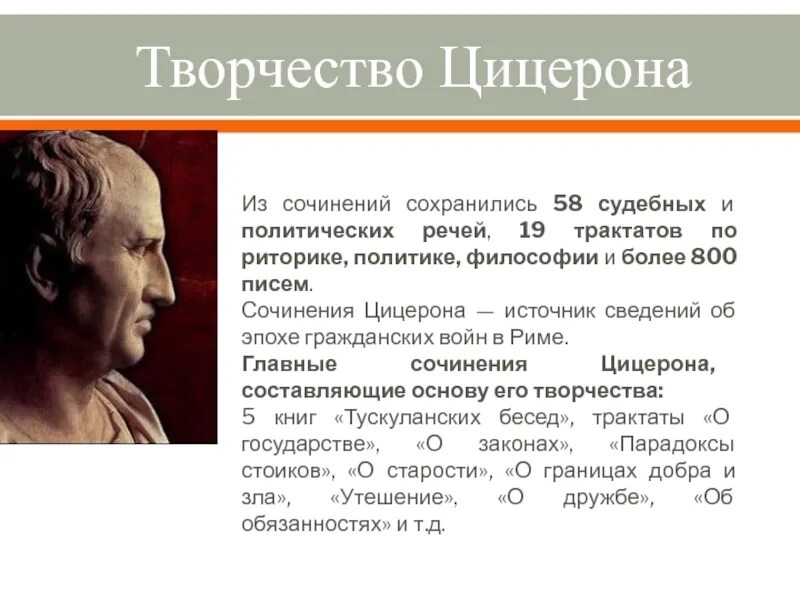 Творчество Цицерона

Из сочинений сохранились 58 судебных и политических речей, 19 трактатов по риторике, политике, философии и более 800 писем.
Сочинения Цицерона — источник сведений об эпохе гражданских войн в Риме.
Главные сочинения Цицерона, составляющие основу его творчества:
5 книг «Тускуланских бесед», трактаты «О государстве», «О законах», «Парадоксы стоиков», «О старости», «О границах добра и зла», «Утешение», «О дружбе», «Об обязанностях» и т.д.